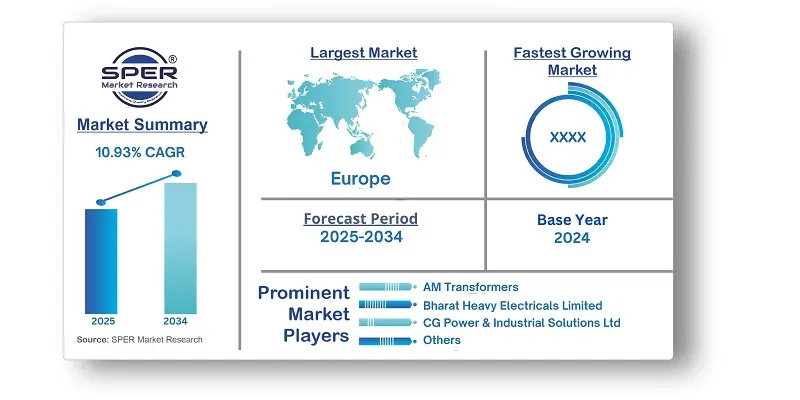 SPER®
Market Research

Market Summary

10.93% CAGR

2025
2034

Source: SPER Market Research

Largest Market

Europe

Fastest Growing Market

XXXX

Forecast Period
2025-2034

Base Year
2024

Prominent Market Players

AM Transformers
Bharat Heavy Electricals Limited
CG Power & Industrial Solutions Ltd
Others